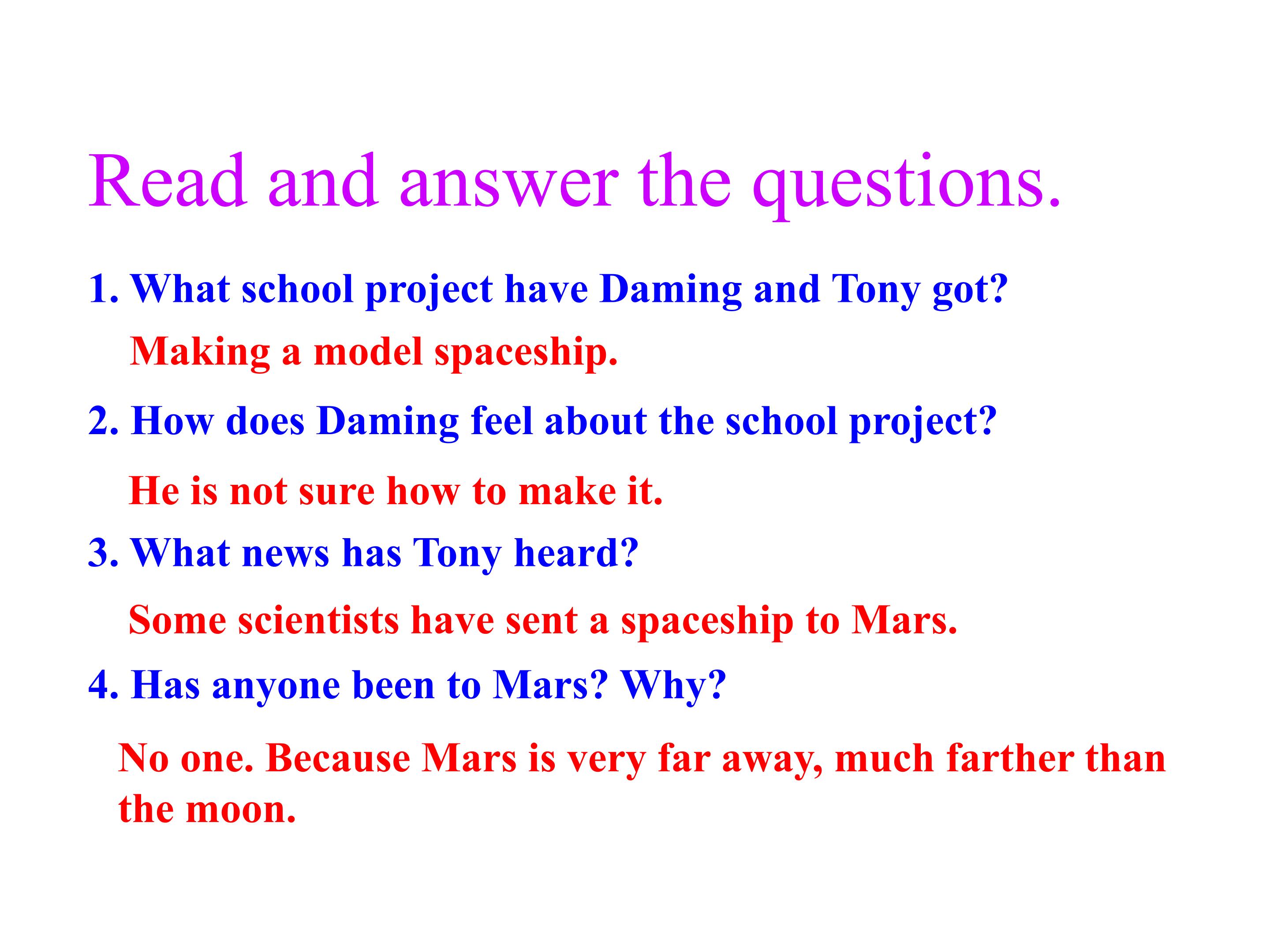 Read and answer the questions.

1. What school project have Daming and Tony got?

Making a model spaceship.

2. How does Daming feel about the school project?

He is not sure how to make it.

3. What news has Tony heard?

Some scientists have sent a spaceship to Mars.

4. Has anyone been to Mars? Why?

No one. Because Mars is very far away, much farther than the moon.